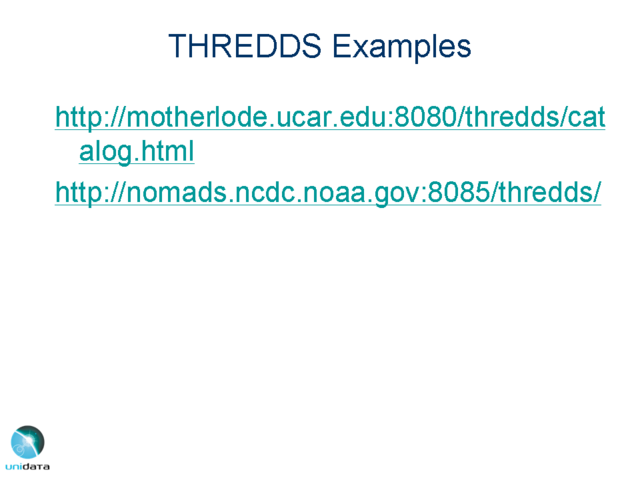 THREDDS Examples

http://motherlode.ucar.edu:8080/thredds/catalog.html

http://nomads.ncdc.noaa.gov:8085/thredds/

unidata